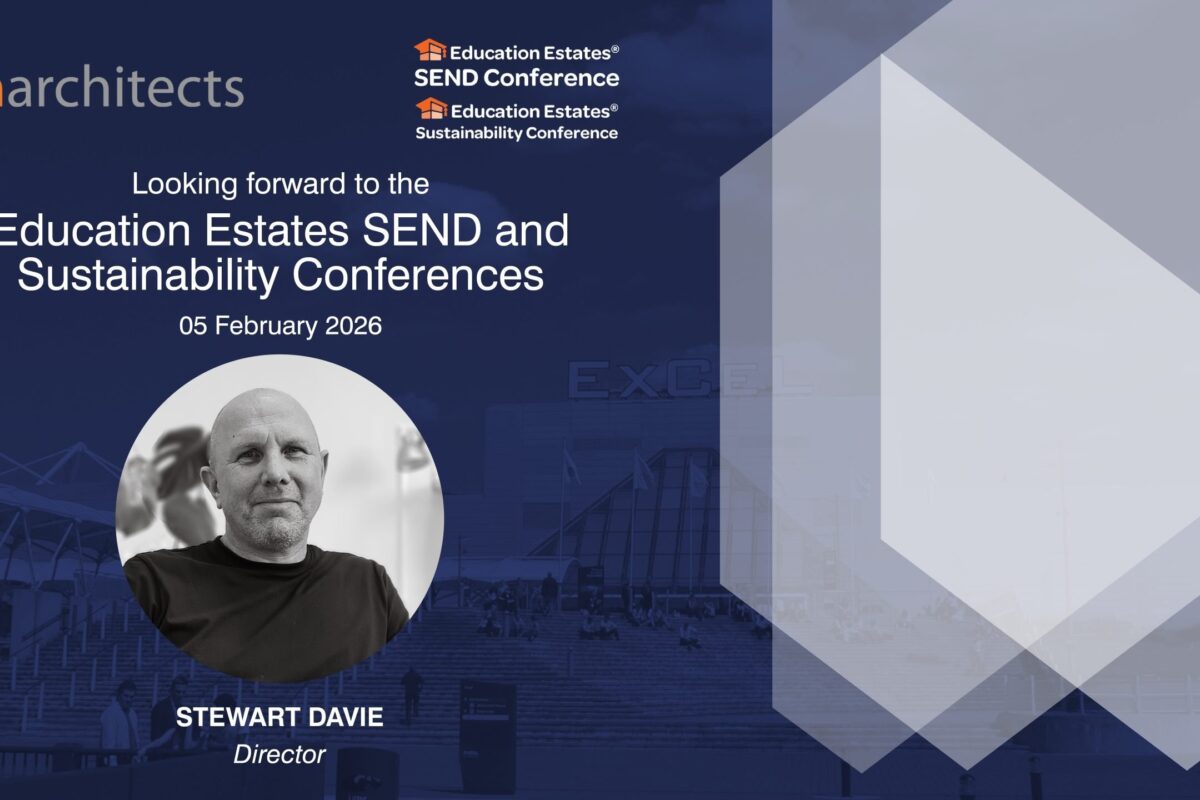 architects

Education Estates®
SEND Conference

Education Estates®
Sustainability Conference

Looking forward to the

Education Estates SEND and Sustainability Conferences

05 February 2026

ExCeL

STEWART DAVIE
Director